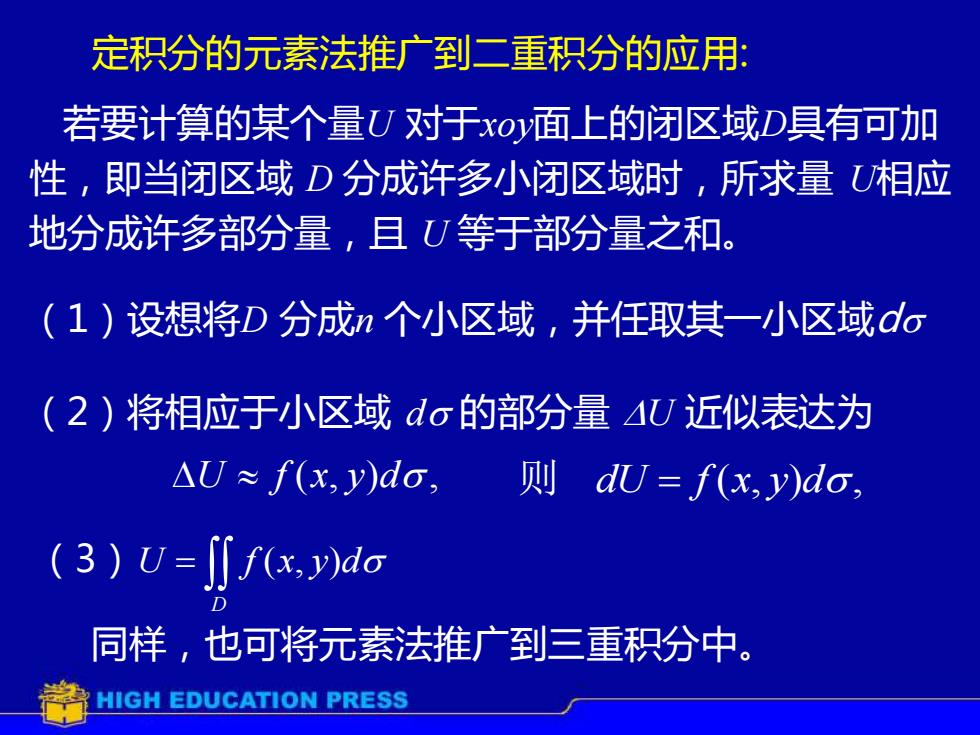 定积分的元素法推广到二重积分的应用:

若要计算的某个量$U$ 对于$xoy$面上的闭区域$D$具有可加性，即当闭区域 $D$ 分成许多小闭区域时，所求量 $U$相应地分成许多部分量，且 $U$ 等于部分量之和。

（1）设想将$D$ 分成$n$ 个小区域，并任取其一小区域$d\sigma$

（2）将相应于小区域 $d\sigma$ 的部分量 $\Delta U$ 近似表达为

$\Delta U \approx f(x,y)d\sigma,$ 则 $dU = f(x,y)d\sigma,$

（3）$U = \iint_D f(x,y)d\sigma$

同样，也可将元素法推广到三重积分中。

HIGH EDUCATION PRESS